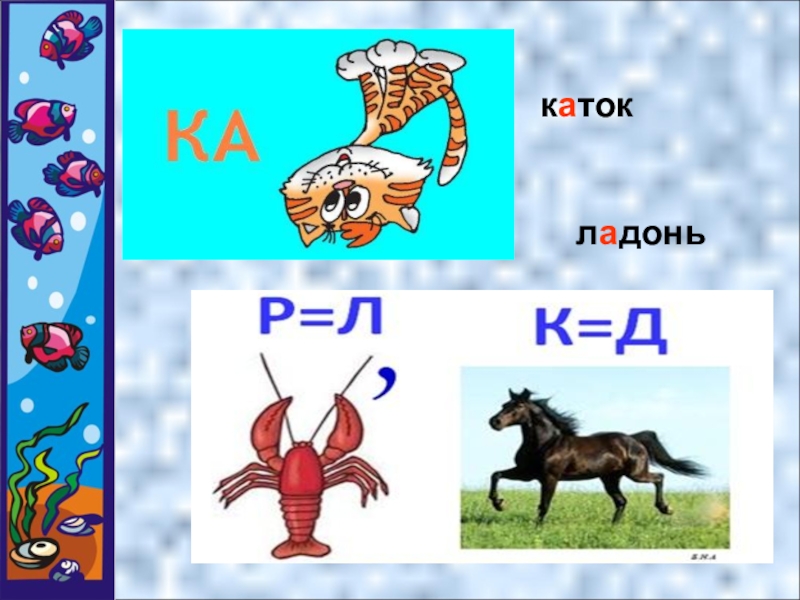 КА

каток

ладонь

Р=Л ,

К=Д

БНА